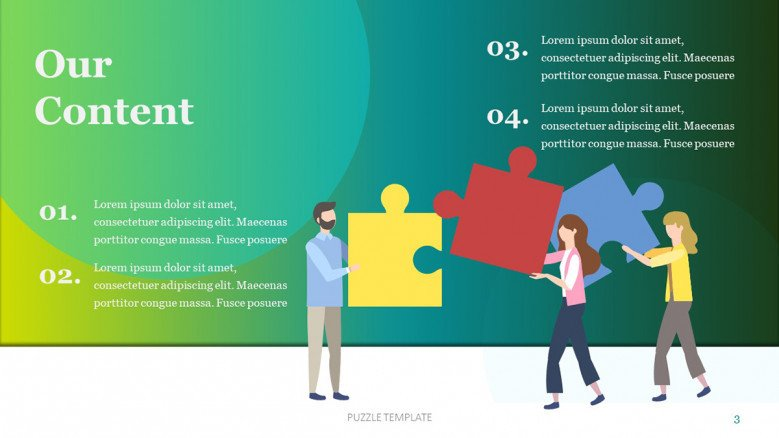 Our Content

01. Lorem ipsum dolor sit amet, consectetuer adipiscing elit. Maecenas porttitor congue massa. Fusce posuere

02. Lorem ipsum dolor sit amet, consectetuer adipiscing elit. Maecenas porttitor congue massa. Fusce posuere

03. Lorem ipsum dolor sit amet, consectetuer adipiscing elit. Maecenas porttitor congue massa. Fusce posuere

04. Lorem ipsum dolor sit amet, consectetuer adipiscing elit. Maecenas porttitor congue massa. Fusce posuere

PUZZLE TEMPLATE

3